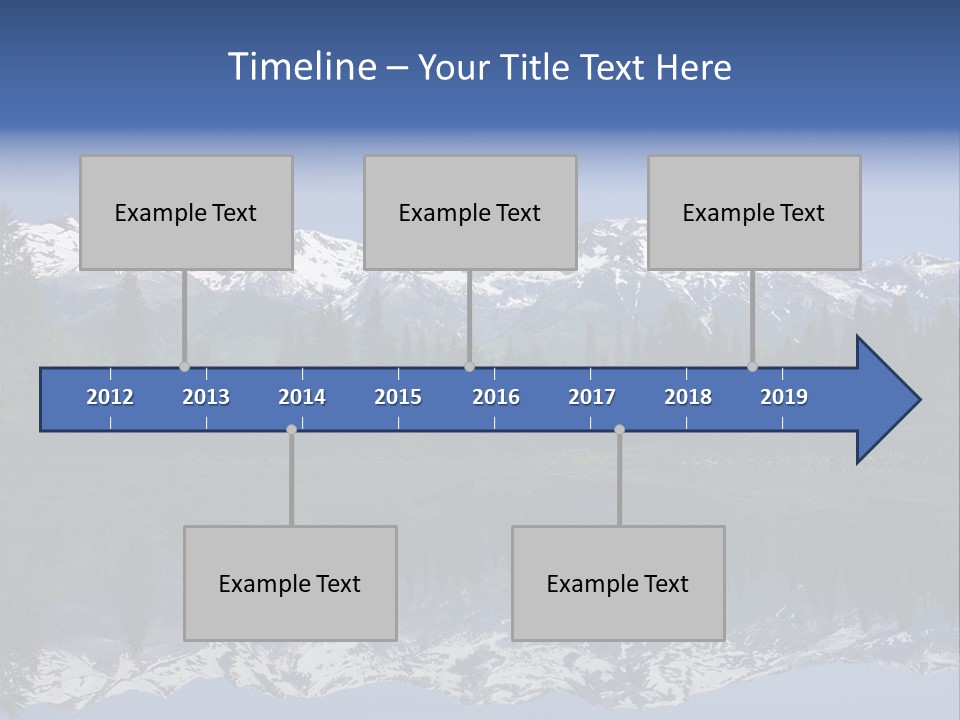 Timeline – Your Title Text Here

Example Text

Example Text

Example Text

2012 2013 2014 2015 2016 2017 2018 2019

Example Text

Example Text